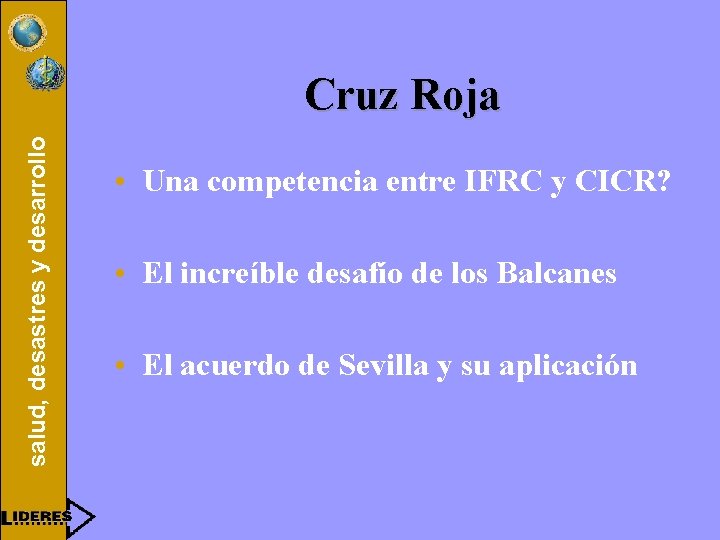 salud, desastres y desarrollo

Cruz Roja

• Una competencia entre IFRC y CICR?

• El increíble desafío de los Balcanes

• El acuerdo de Sevilla y su aplicación

LIDERES